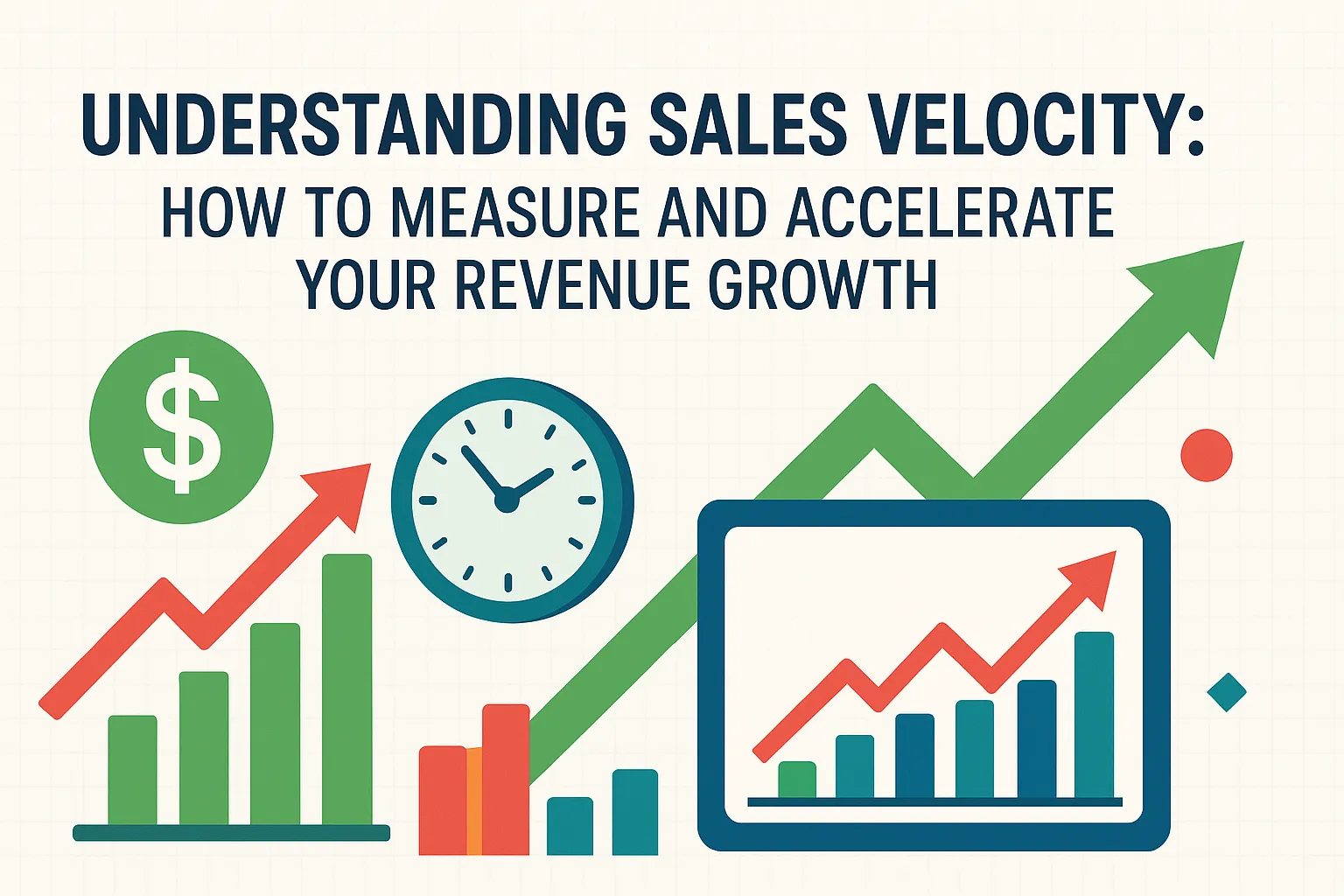 UNDERSTANDING SALES VELOCITY:
HOW TO MEASURE AND ACCELERATE YOUR REVENUE GROWTH

$